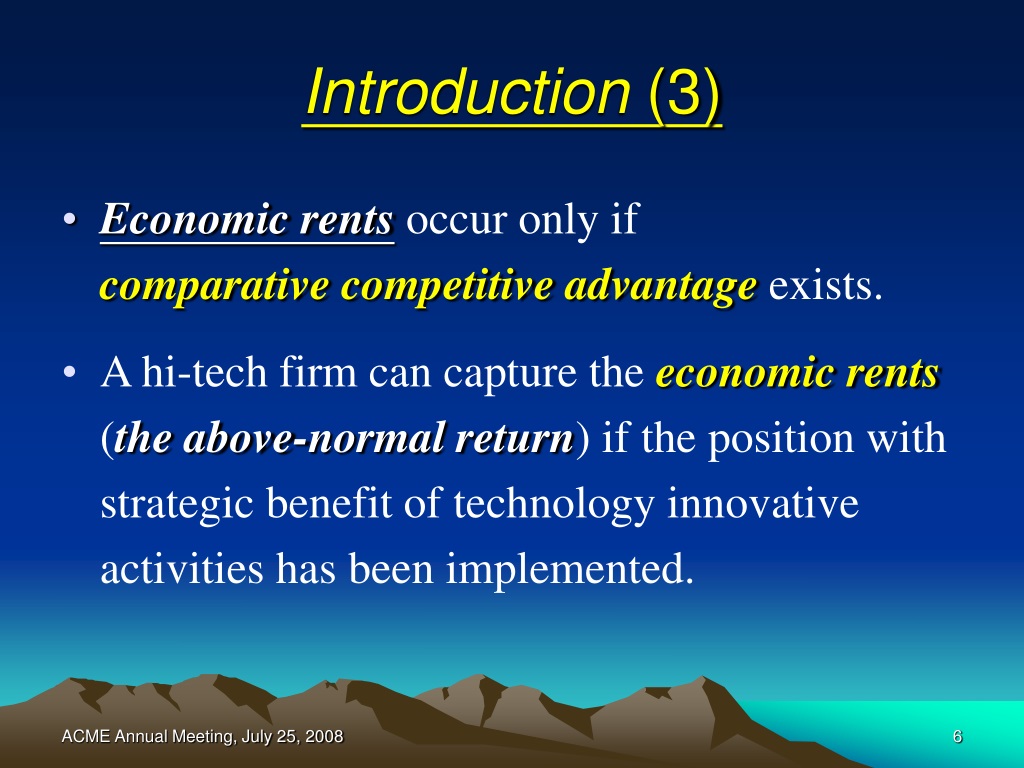 Introduction (3)

• Economic rents occur only if comparative competitive advantage exists.

• A hi-tech firm can capture the economic rents (the above-normal return) if the position with strategic benefit of technology innovative activities has been implemented.

ACME Annual Meeting, July 25, 2008

6